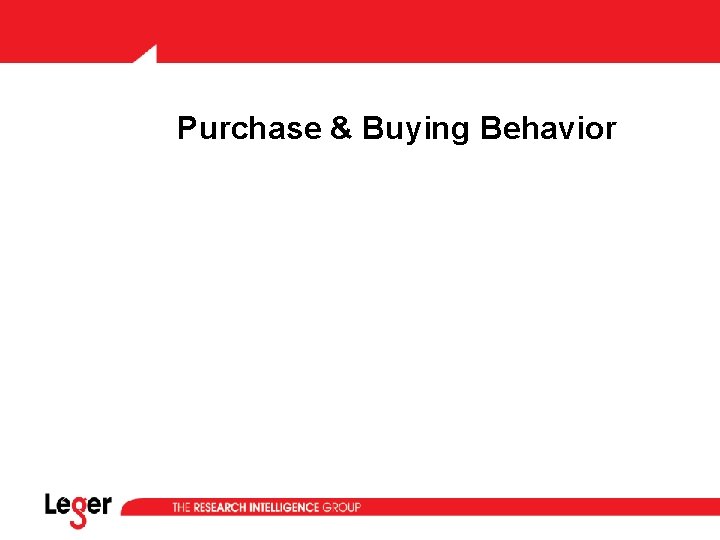 Purchase & Buying Behavior

Leger

THE RESEARCH INTELLIGENCE GROUP